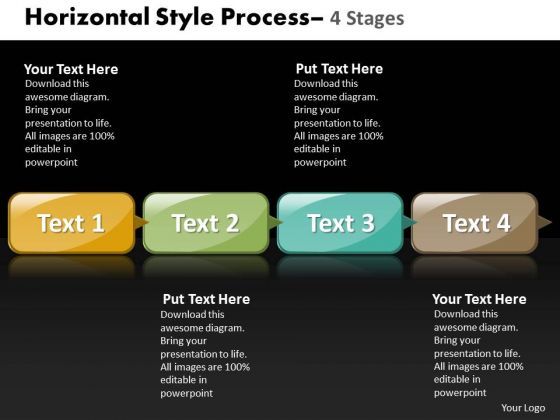 Horizontal Style Process– 4 Stages

Your Text Here
Download this awesome diagram. Bring your presentation to life. All images are 100% editable in powerpoint

Put Text Here
Download this awesome diagram. Bring your presentation to life. All images are 100% editable in powerpoint

Text 1

Text 2

Text 3

Text 4

Put Text Here
Download this awesome diagram. Bring your presentation to life. All images are 100% editable in powerpoint

Your Text Here
Download this awesome diagram. Bring your presentation to life. All images are 100% editable in powerpoint

Your Logo